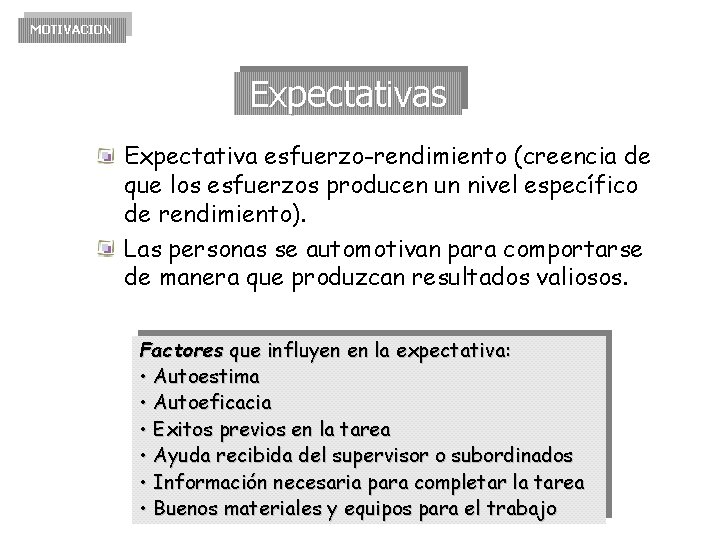 MOTIVACION

Expectativas

Expectativa esfuerzo-rendimiento (creencia de que los esfuerzos producen un nivel específico de rendimiento).

Las personas se automotivan para comportarse de manera que produzcan resultados valiosos.

Factores que influyen en la expectativa:
• Autoestima
• Autoeficacia
• Exitos previos en la tarea
• Ayuda recibida del supervisor o subordinados
• Información necesaria para completar la tarea
• Buenos materiales y equipos para el trabajo